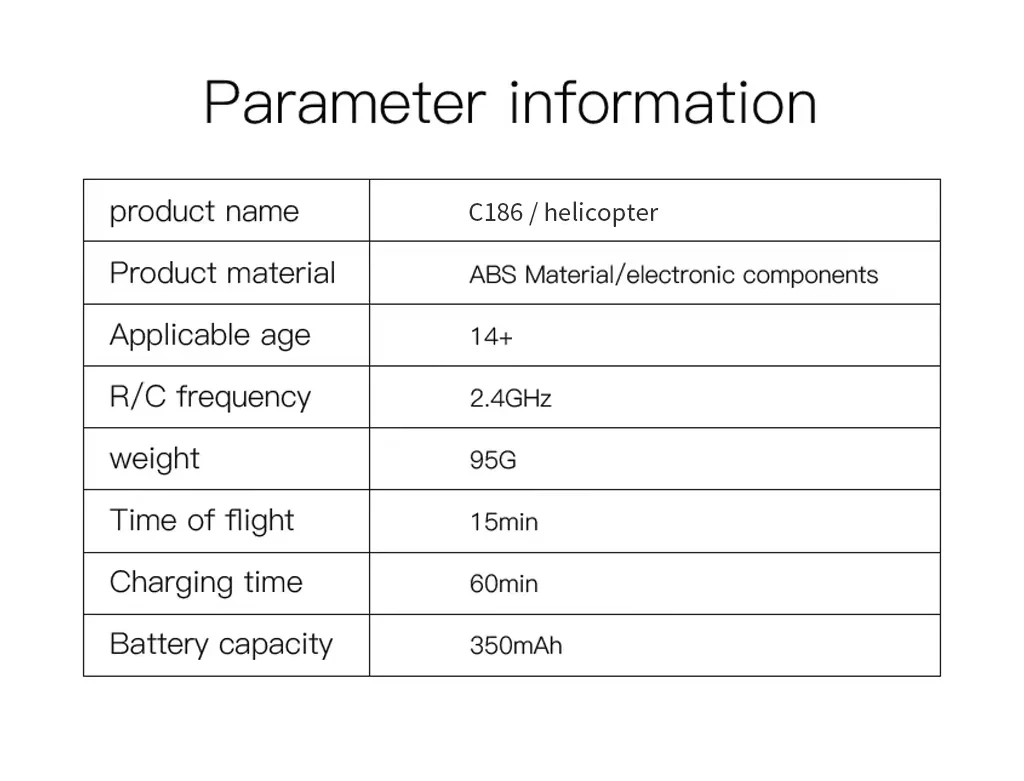 Parameter information

| product name | C186 / helicopter |
|---|---|
| Product material | ABS Material/electronic components |
| Applicable age | 14+ |
| R/C frequency | 2.4GHz |
| weight | 95G |
| Time of flight | 15min |
| Charging time | 60min |
| Battery capacity | 350mAh |